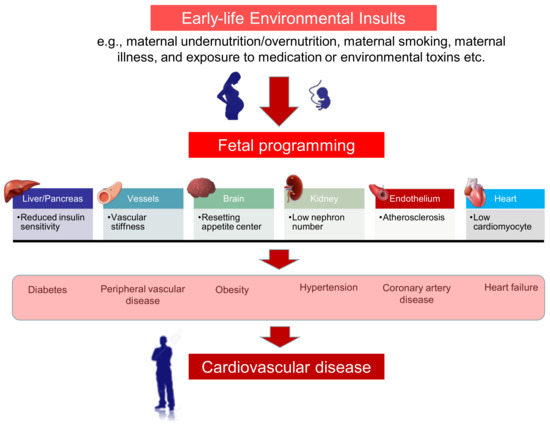 Early-life Environmental Insults

e.g., maternal undernutrition/overnutrition, maternal smoking, maternal illness, and exposure to medication or environmental toxins etc.

Fetal programming

Liver/Pancreas
•Reduced insulin sensitivity

Vessels
•Vascular stiffness

Brain
•Resetting appetite center

Kidney
•Low nephron number

Endothelium
•Atherosclerosis

Heart
•Low cardiomyocyte

Diabetes

Peripheral vascular disease

Obesity

Hypertension

Coronary artery disease

Heart failure

Cardiovascular disease